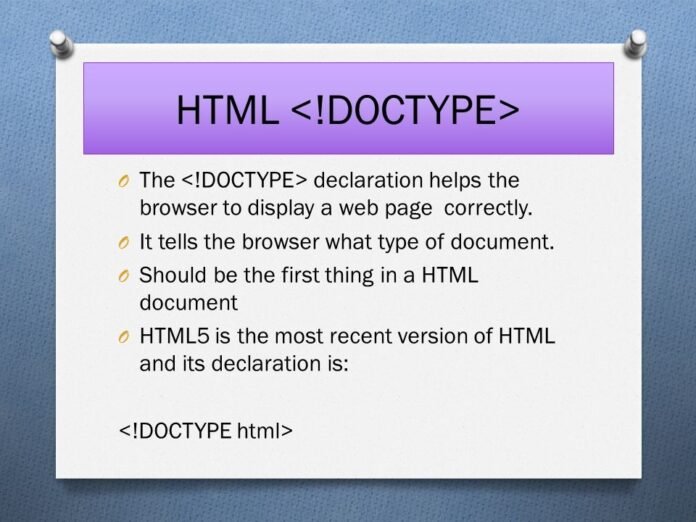 HTML <!DOCTYPE>

The <!DOCTYPE> declaration helps the browser to display a web page correctly.

It tells the browser what type of document.

Should be the first thing in a HTML document

HTML5 is the most recent version of HTML and its declaration is:

<!DOCTYPE html>